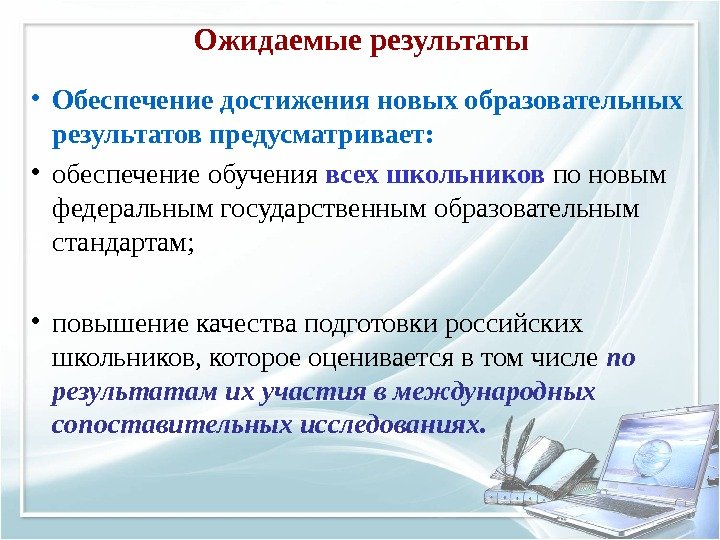 Ожидаемые результаты

• Обеспечение достижения новых образовательных результатов предусматривает:

• обеспечение обучения всех школьников по новым федеральным государственным образовательным стандартам;

• повышение качества подготовки российских школьников, которое оценивается в том числе по результатам их участия в международных сопоставительных исследованиях.